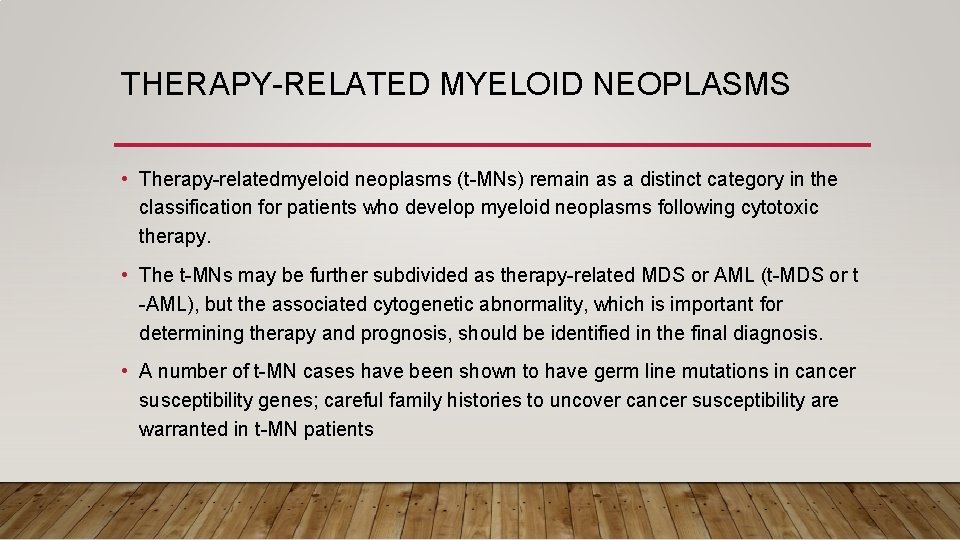 THERAPY-RELATED MYELOID NEOPLASMS

• Therapy-relatedmyeloid neoplasms (t-MNs) remain as a distinct category in the classification for patients who develop myeloid neoplasms following cytotoxic therapy.

• The t-MNs may be further subdivided as therapy-related MDS or AML (t-MDS or t -AML), but the associated cytogenetic abnormality, which is important for determining therapy and prognosis, should be identified in the final diagnosis.

• A number of t-MN cases have been shown to have germ line mutations in cancer susceptibility genes; careful family histories to uncover cancer susceptibility are warranted in t-MN patients